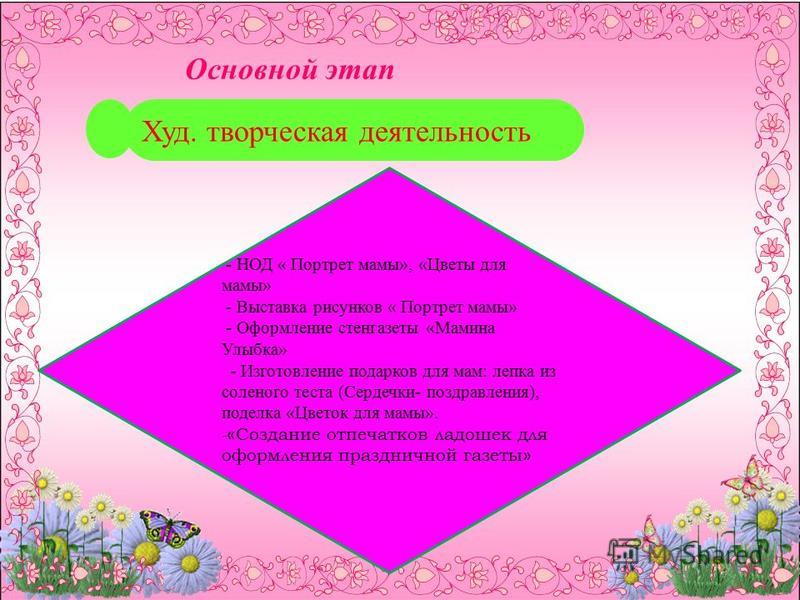 Основной этап

Худ. творческая деятельность

- НОД « Портрет мамы», «Цветы для мамы»
- Выставка рисунков « Портрет мамы»
- Оформление стенгазеты «Мамина Улыбка»
- Изготовление подарков для мам: лепка из соленого теста (Сердечки- поздравления), поделка «Цветок для мамы».
-«Создание отпечатков ладошек для оформления праздничной газеты»

MyShared